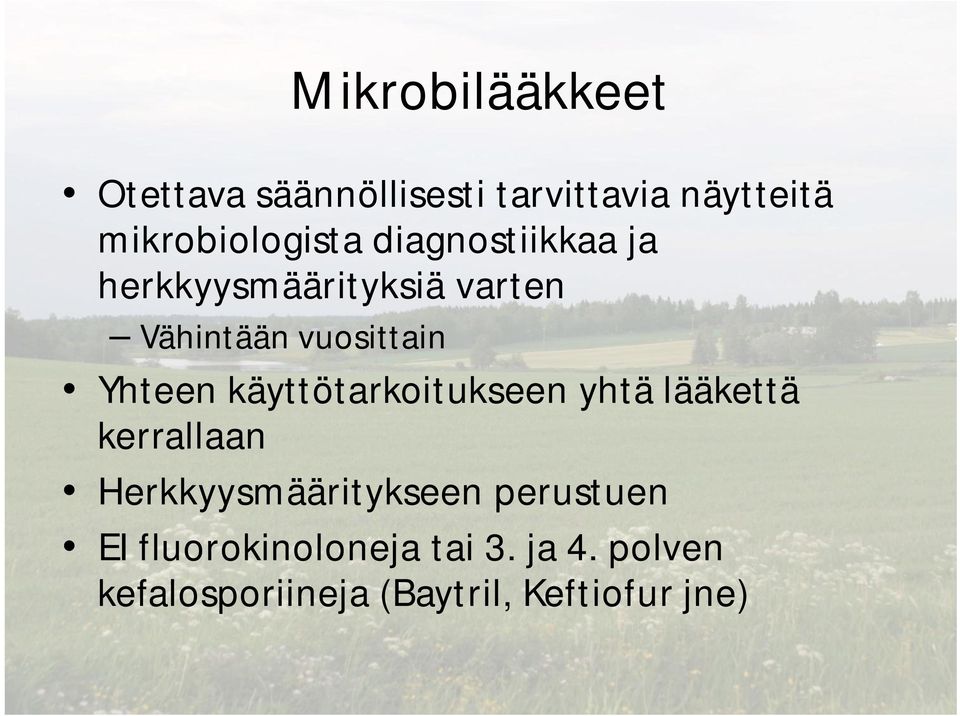 Mikrobilääkkeet

• Otettava säännöllisesti tarvittavia näytteitä mikrobiologista diagnostiikkaa ja herkkyysmäärityksiä varten
 – Vähintään vuosittain
• Yhteen käyttötarkoitukseen yhtä lääkettä kerrallaan
• Herkkyysmääritykseen perustuen
• EI fluorokinoloneja tai 3. ja 4. polven kefalosporiineja (Baytril, Keftiofur jne)